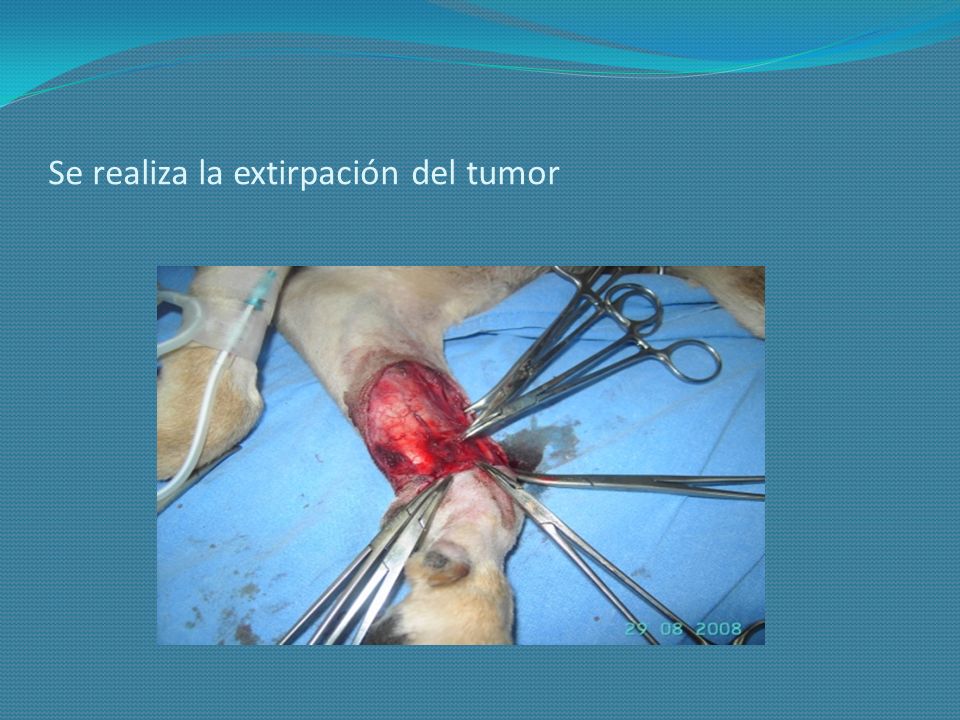 Se realiza la extirpación del tumor

29 08 2008